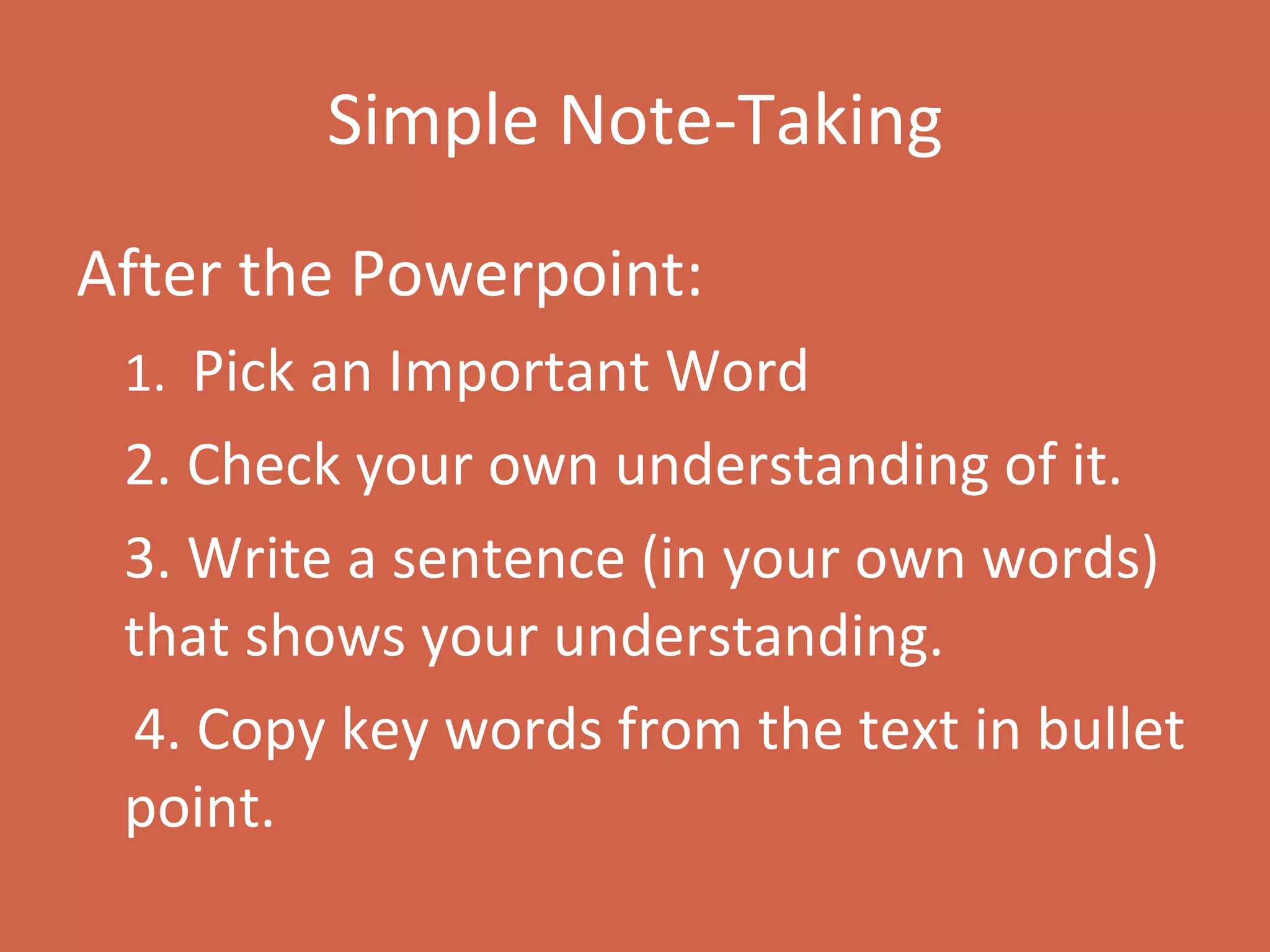 Simple Note-Taking

After the Powerpoint:

1. Pick an Important Word

2. Check your own understanding of it.

3. Write a sentence (in your own words) that shows your understanding.

4. Copy key words from the text in bullet point.